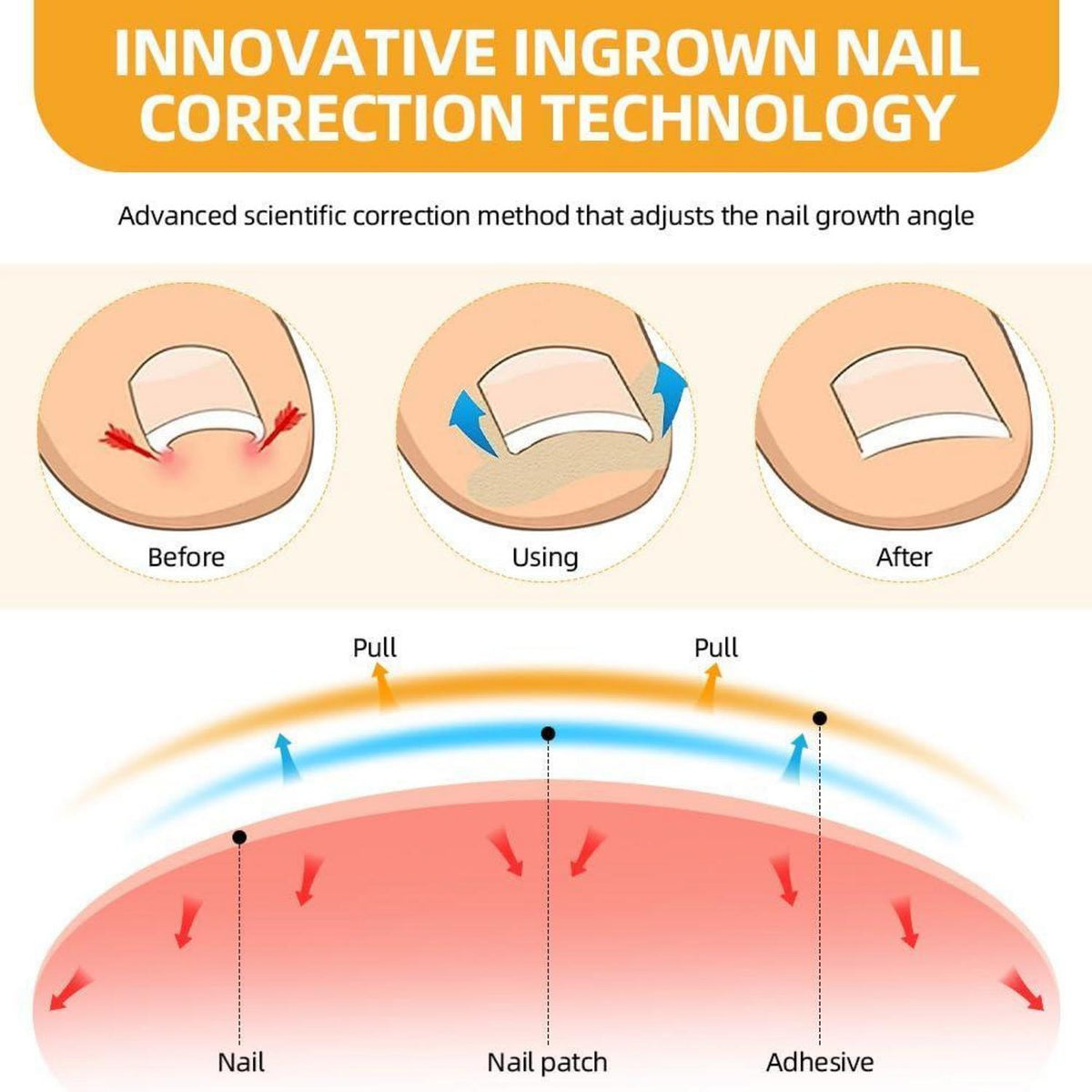 INNOVATIVE INGROWN NAIL CORRECTION TECHNOLOGY

Advanced scientific correction method that adjusts the nail growth angle

Before

Using

After

Pull

Pull

Nail

Nail patch

Adhesive